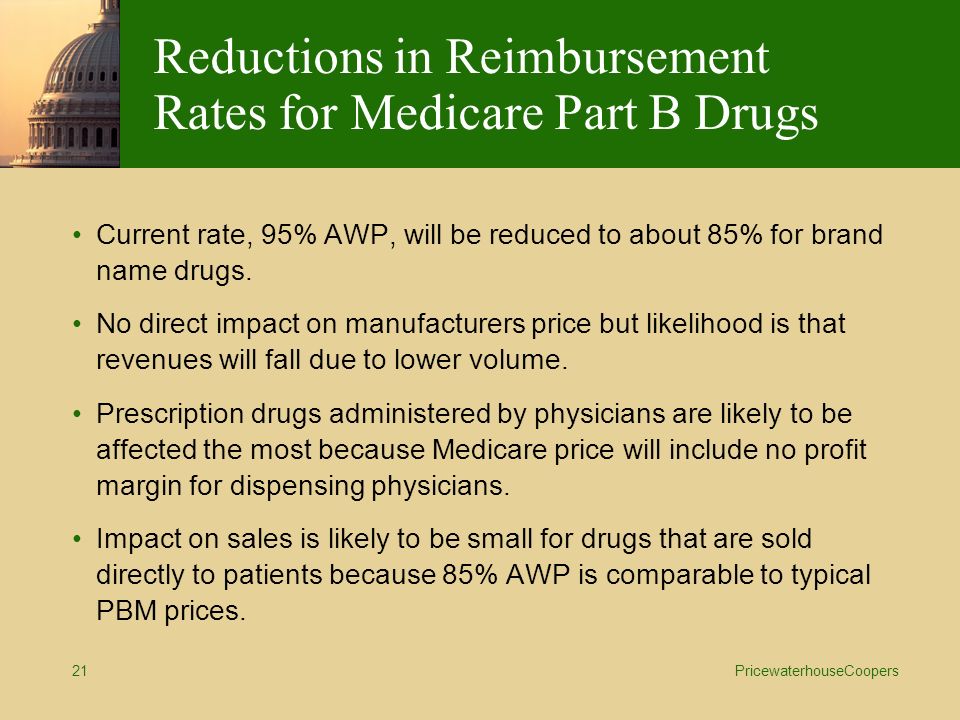 Reductions in Reimbursement Rates for Medicare Part B Drugs

• Current rate, 95% AWP, will be reduced to about 85% for brand name drugs.

• No direct impact on manufacturers price but likelihood is that revenues will fall due to lower volume.

• Prescription drugs administered by physicians are likely to be affected the most because Medicare price will include no profit margin for dispensing physicians.

• Impact on sales is likely to be small for drugs that are sold directly to patients because 85% AWP is comparable to typical PBM prices.

21

PricewaterhouseCoopers